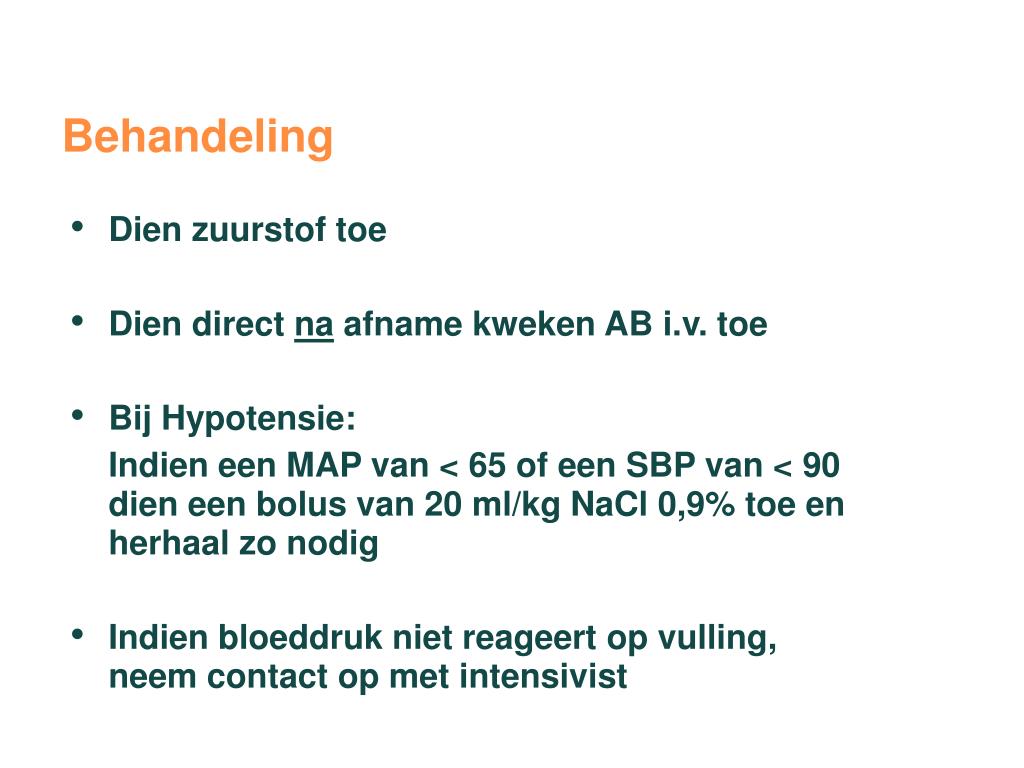 Behandeling

• Dien zuurstof toe

• Dien direct na afname kweken AB i.v. toe

• Bij Hypotensie:

Indien een MAP van < 65 of een SBP van < 90 dien een bolus van 20 ml/kg NaCl 0,9% toe en herhaal zo nodig

• Indien bloeddruk niet reageert op vulling, neem contact op met intensivist